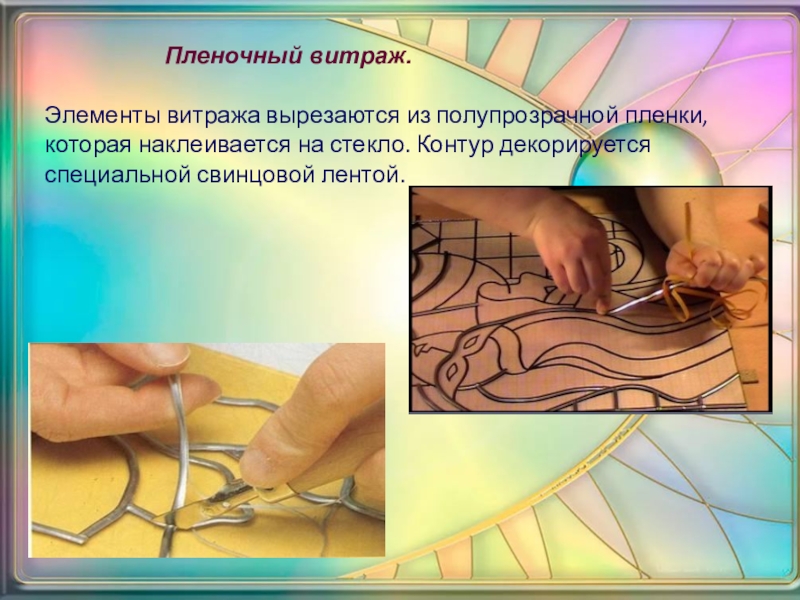 Пленочный витраж.

Элементы витража вырезаются из полупрозрачной пленки, которая наклеивается на стекло. Контур декорируется специальной свинцовой лентой.